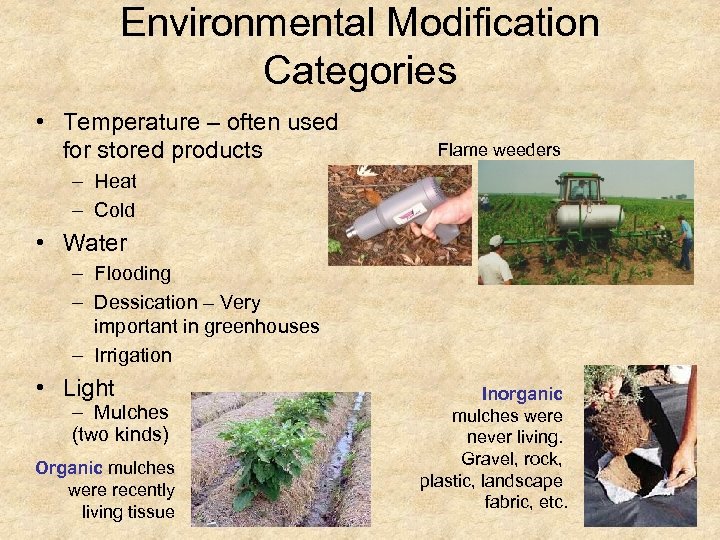 Environmental Modification Categories

• Temperature – often used for stored products
  – Heat
  – Cold
• Water
  – Flooding
  – Dessication – Very important in greenhouses
  – Irrigation
• Light
  – Mulches (two kinds)

Flame weeders

Organic mulches were recently living tissue

Inorganic mulches were never living. Gravel, rock, plastic, landscape fabric, etc.